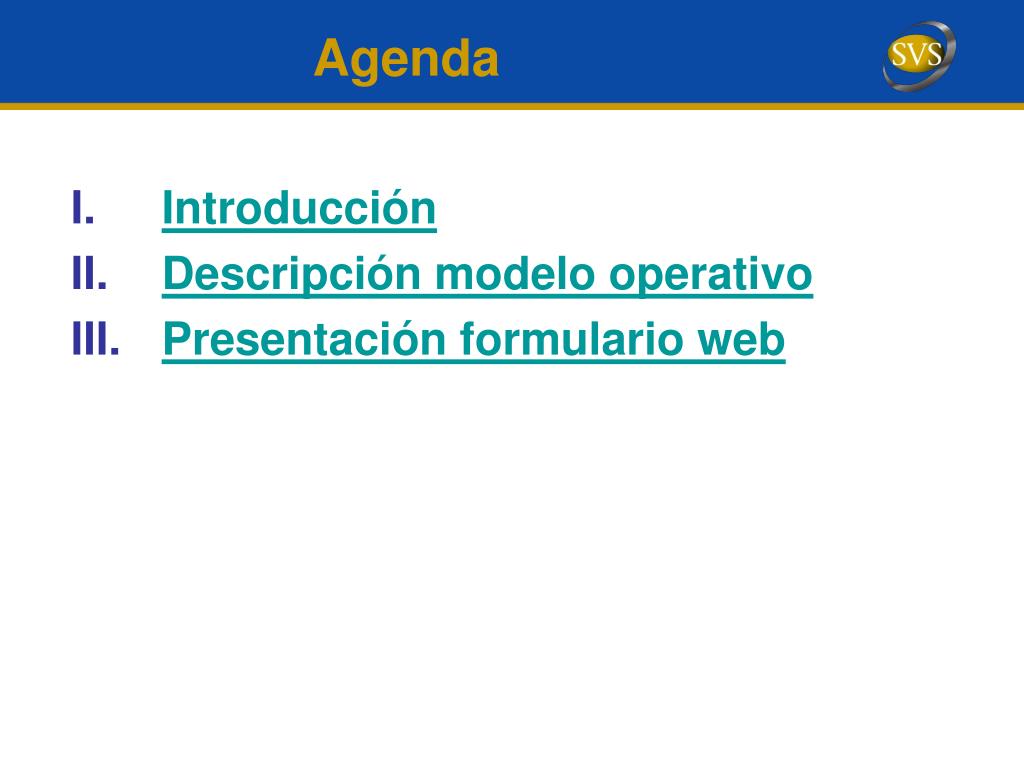 Agenda

SVS

I. Introducción
II. Descripción modelo operativo
III. Presentación formulario web